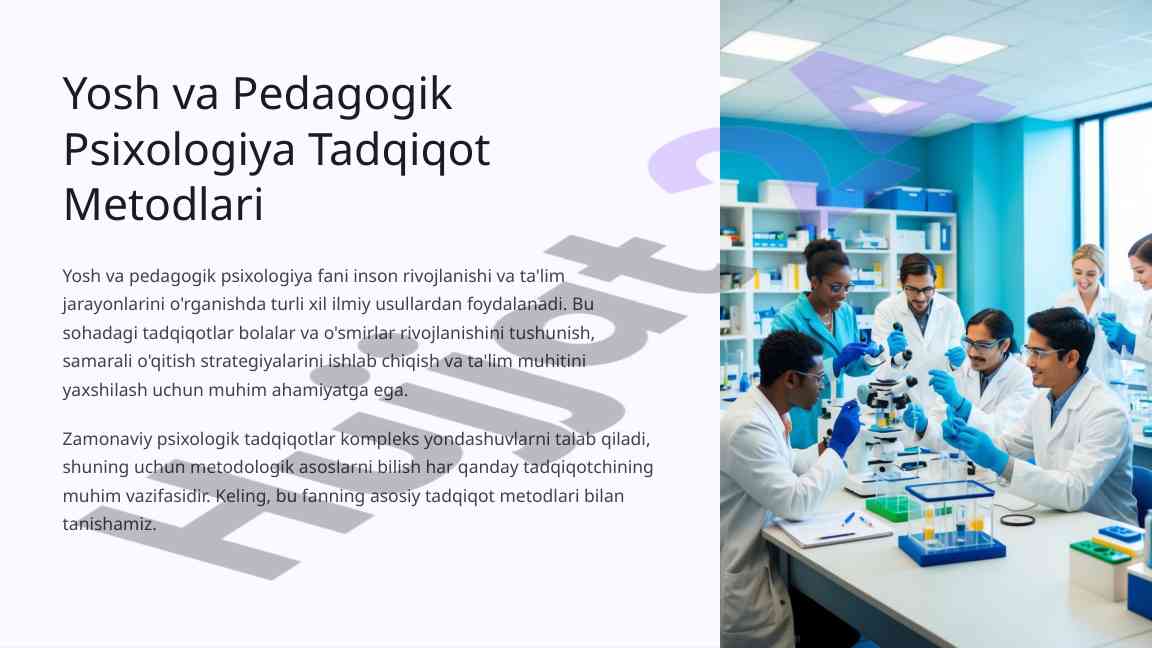 Yosh va Pedagogik Psixologiya Tadqiqot Metodlari

Yosh va pedagogik psixologiya fani inson rivojlanishi va ta'lim jarayonlarini o'rganishda turli xil ilmiy usullardan foydalanadi. Bu sohadagi tadqiqotlar bolalar va o'smirlar rivojlanishini tushunish, samarali o'qitish strategiyalarini ishlab chiqish va ta'lim muhitini yaxshilash uchun muhim ahamiyatga ega.

Zamonaviy psixologik tadqiqotlar kompleks yondashuvlarni talab qiladi, shuning uchun metodologik asoslarni bilish har qanday tadqiqotchining muhim vazifasidir. Keling, bu fanning asosiy tadqiqot metodlari bilan tanishamiz.

Hujjat24